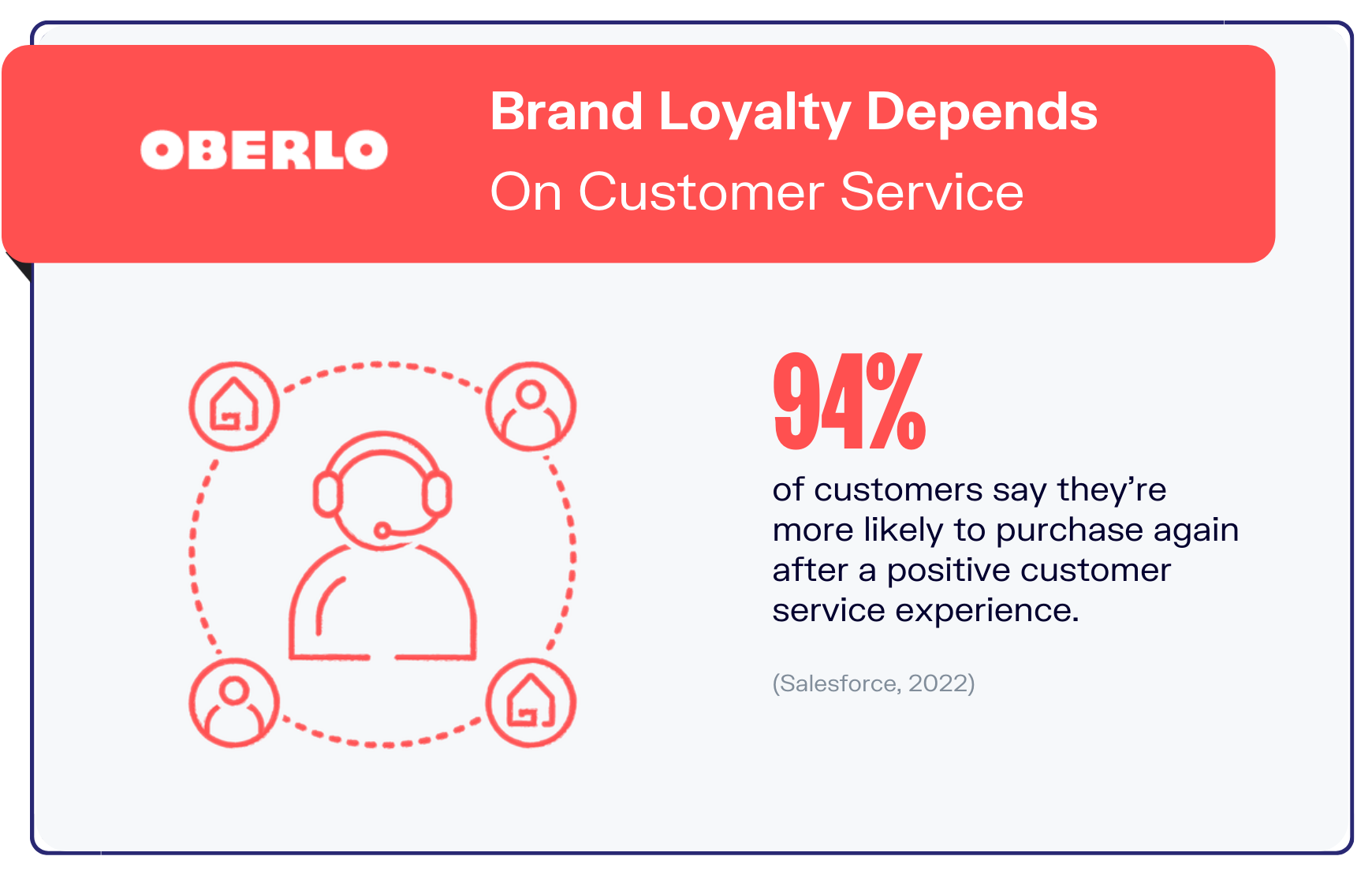 OBERLO

Brand Loyalty Depends On Customer Service

94%

of customers say they’re more likely to purchase again after a positive customer service experience.

(Salesforce, 2022)